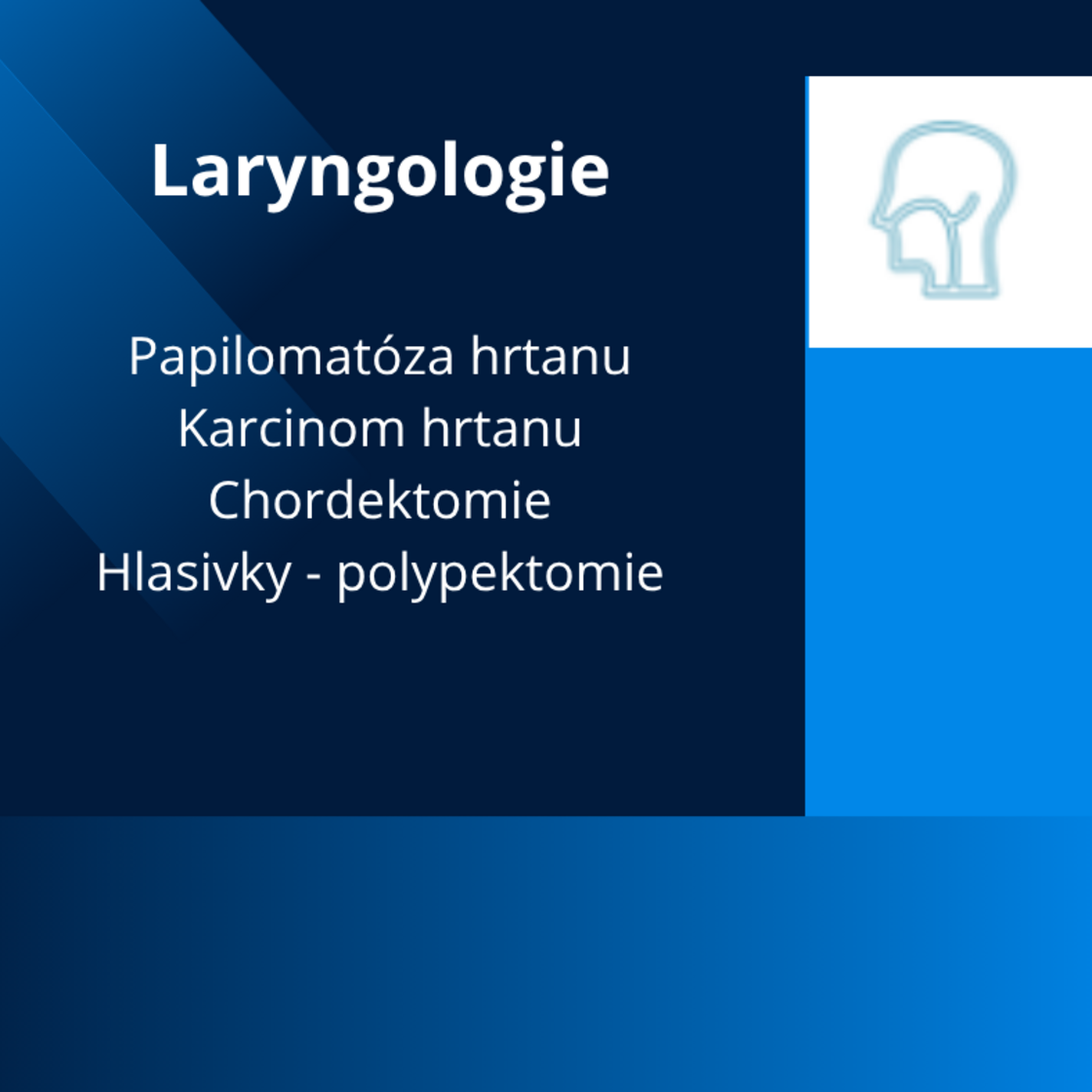 Laryngologie

Papilomatóza hrtanu
Karcinom hrtanu
Chordektomie
Hlasivky - polypektomie